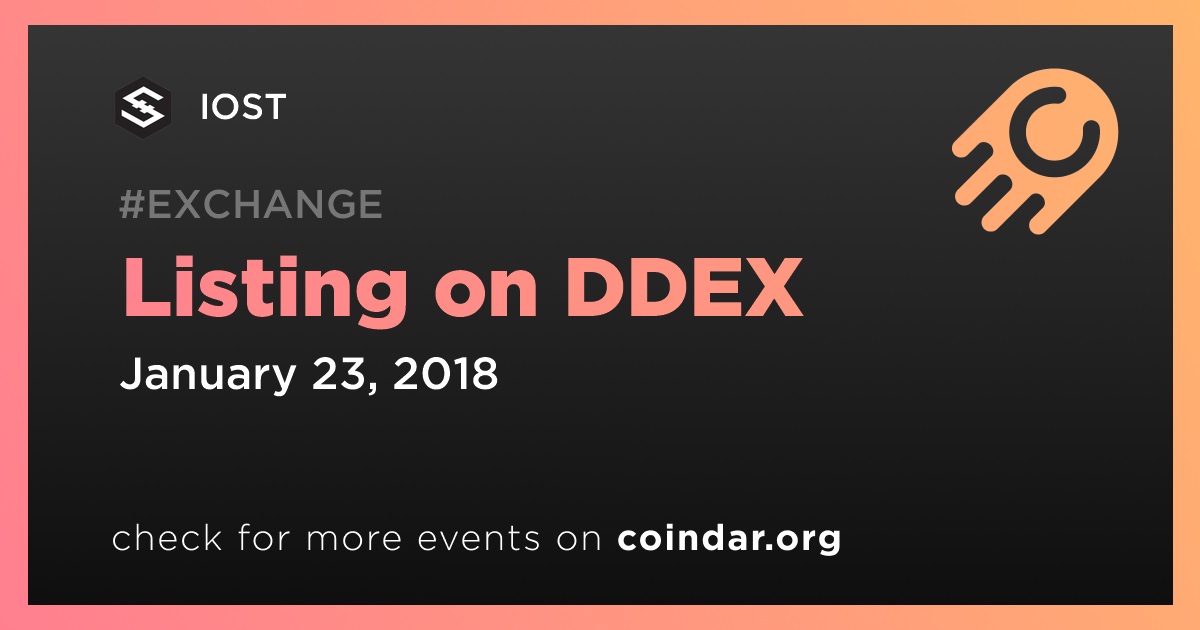 IOST

#EXCHANGE

Listing on DDEX

January 23, 2018

check for more events on coindar.org